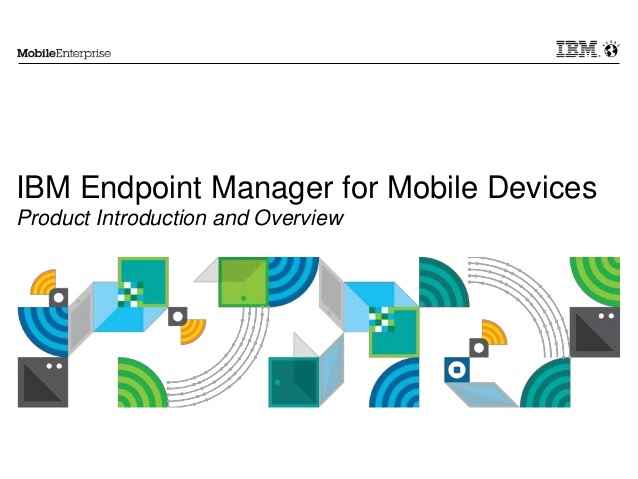 MobileEnterprise

IBM

IBM Endpoint Manager for Mobile Devices
Product Introduction and Overview